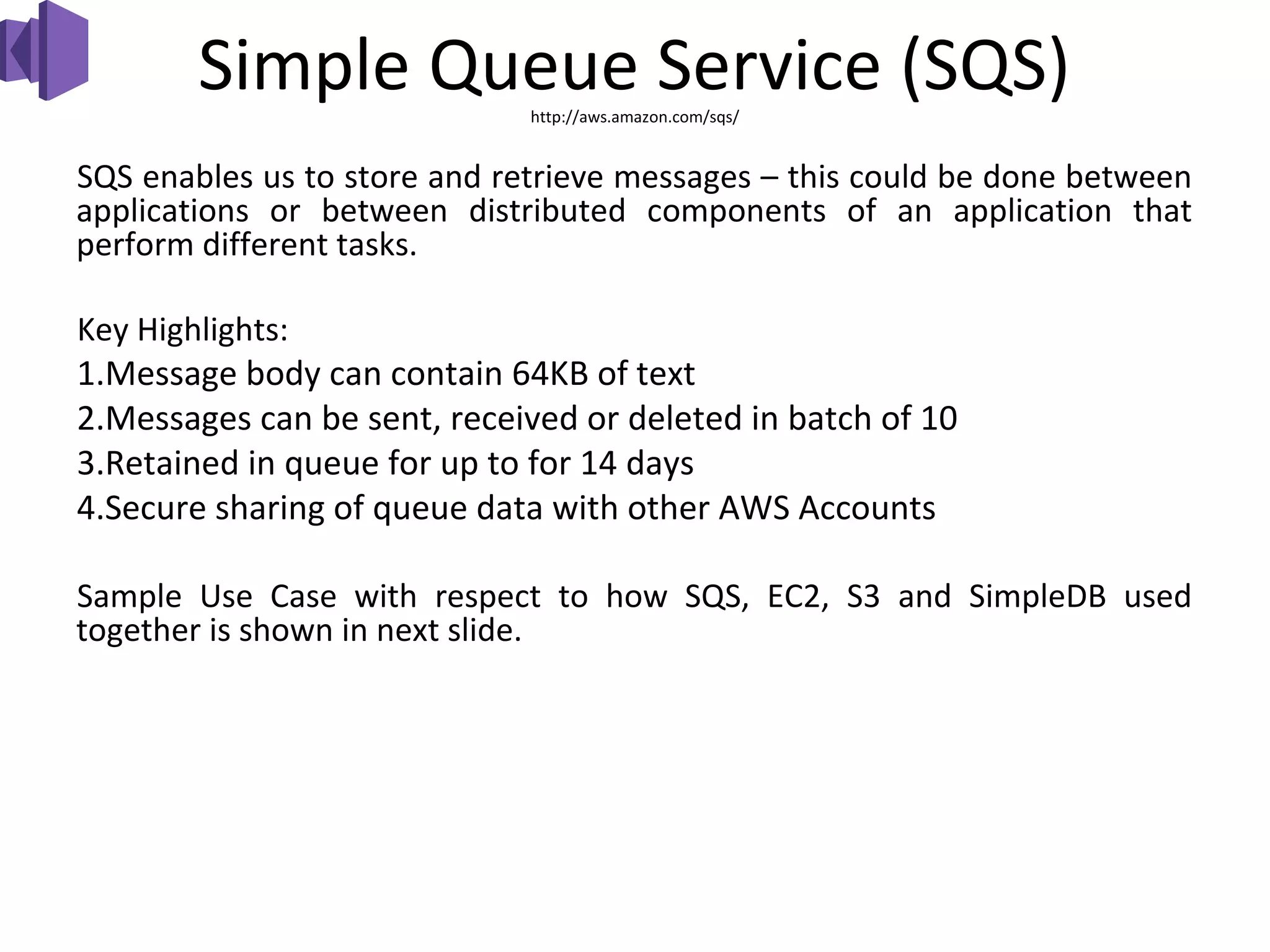 Simple Queue Service (SQS)

http://aws.amazon.com/sqs/

SQS enables us to store and retrieve messages – this could be done between applications or between distributed components of an application that perform different tasks.

Key Highlights:
1.Message body can contain 64KB of text
2.Messages can be sent, received or deleted in batch of 10
3.Retained in queue for up to for 14 days
4.Secure sharing of queue data with other AWS Accounts

Sample Use Case with respect to how SQS, EC2, S3 and SimpleDB used together is shown in next slide.